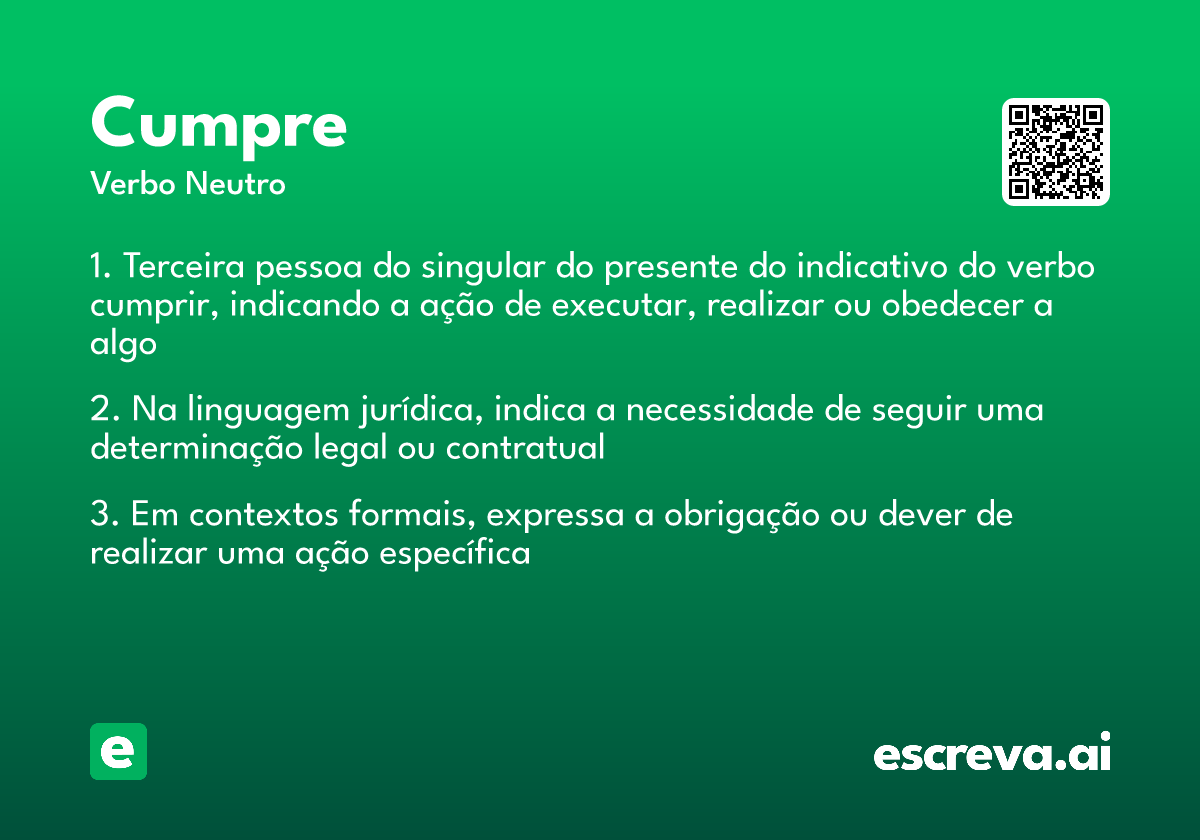 Cumpre
Verbo Neutro

1. Terceira pessoa do singular do presente do indicativo do verbo cumprir, indicando a ação de executar, realizar ou obedecer a algo

2. Na linguagem jurídica, indica a necessidade de seguir uma determinação legal ou contratual

3. Em contextos formais, expressa a obrigação ou dever de realizar uma ação específica

e

escreva.ai